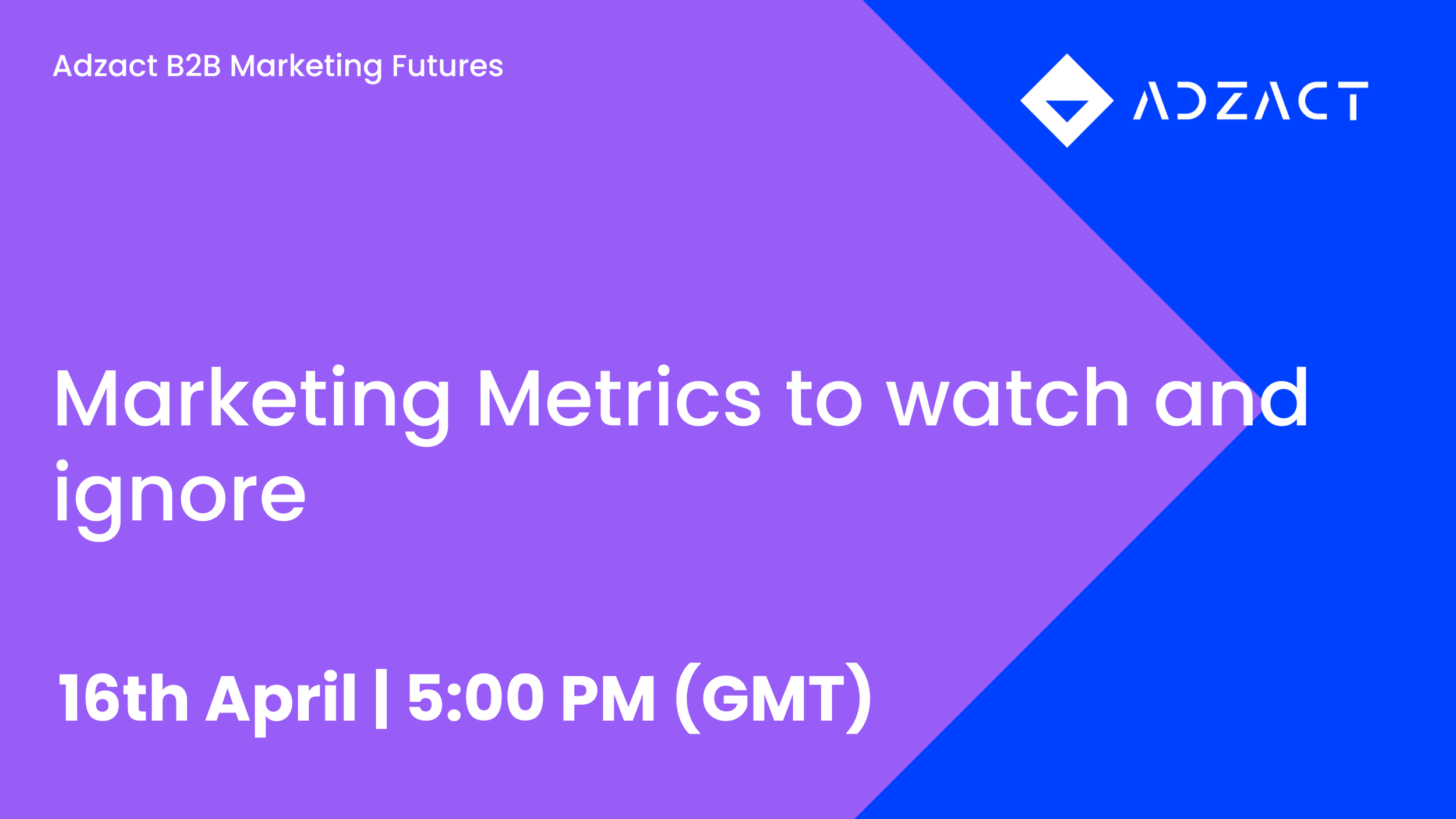 Adzact B2B Marketing Futures

ADZACT

Marketing Metrics to watch and ignore

16th April | 5:00 PM (GMT)